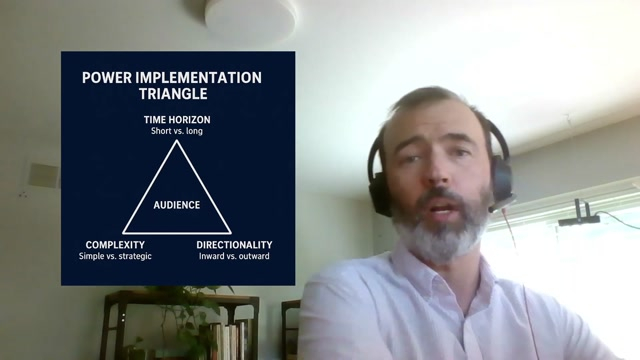 POWER IMPLEMENTATION TRIANGLE

TIME HORIZON
Short vs. long

AUDIENCE

COMPLEXITY
Simple vs. strategic

DIRECTIONALITY
Inward vs. outward